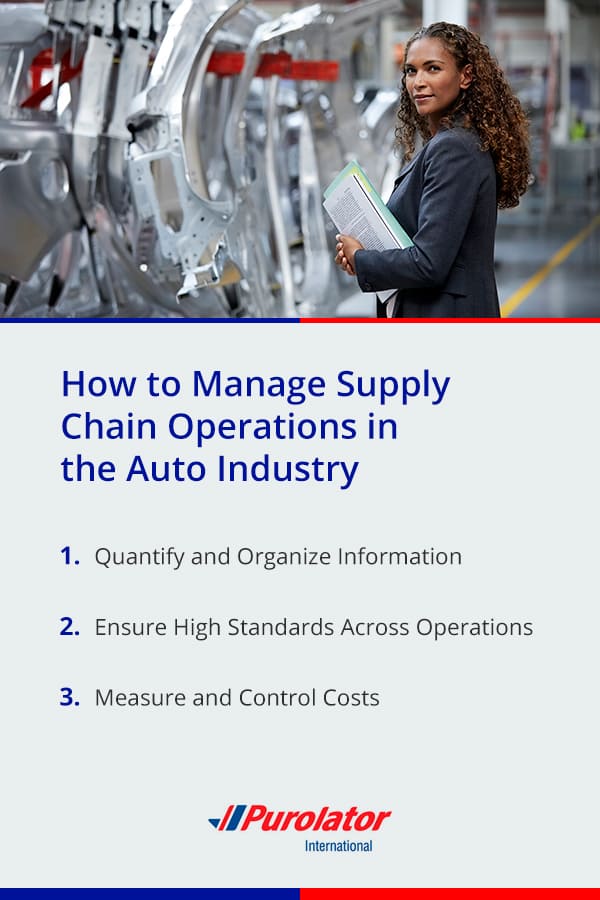 How to Manage Supply Chain Operations in the Auto Industry

1. Quantify and Organize Information

2. Ensure High Standards Across Operations

3. Measure and Control Costs

Purolator
International